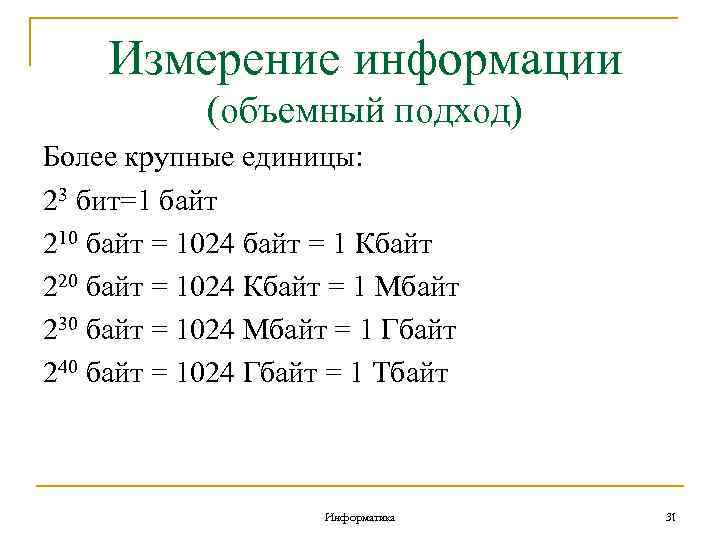 Измерение информации
(объемный подход)

Более крупные единицы:

$2^3$ бит=1 байт

$2^{10}$ байт = 1024 байт = 1 Кбайт

$2^{20}$ байт = 1024 Кбайт = 1 Мбайт

$2^{30}$ байт = 1024 Мбайт = 1 Гбайт

$2^{40}$ байт = 1024 Гбайт = 1 Тбайт

Информатика

31